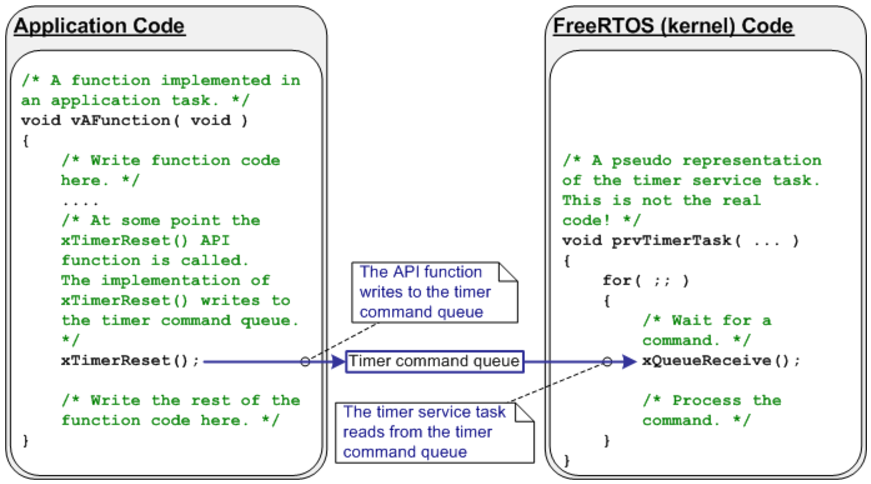 Application Code

/* A function implemented in an application task. */
void vAFunction( void )
{
    /* Write function code here. */
    ....
    /* At some point the xTimerReset() API function is called. The implementation of xTimerReset() writes to the timer command queue. */
    xTimerReset();

    /* Write the rest of the function code here. */
}

The API function writes to the timer command queue

Timer command queue

The timer service task reads from the timer command queue

FreeRTOS (kernel) Code

/* A pseudo representation of the timer service task. This is not the real code! */
void prvTimerTask( ... )
{
    for( ;; )
    {
        /* Wait for a command. */
        xQueueReceive();

        /* Process the command. */
    }
}